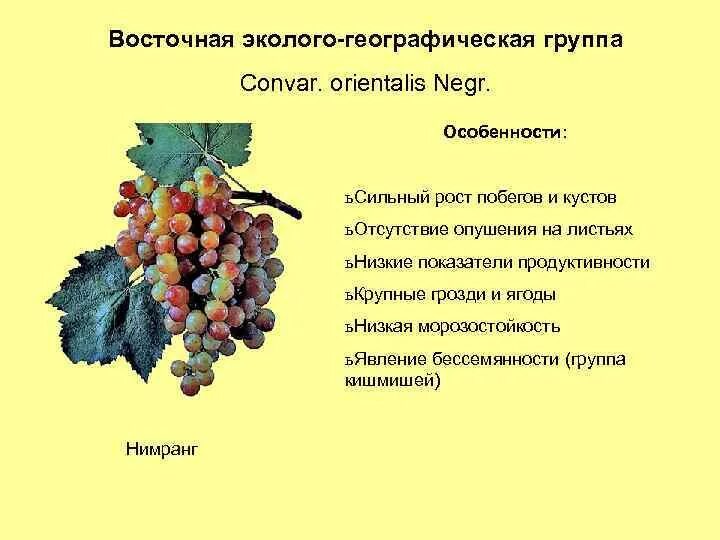 Восточная эколого-географическая группа

Convar. orientalis Negr.

Особенности:

ъСильный рост побегов и кустов

ъОтсутствие опушения на листьях

ъНизкие показатели продуктивности

ъКрупные грозди и ягоды

ъНизкая морозостойкость

ъЯвление бессемянности (группа кишмишей)

Нимранг